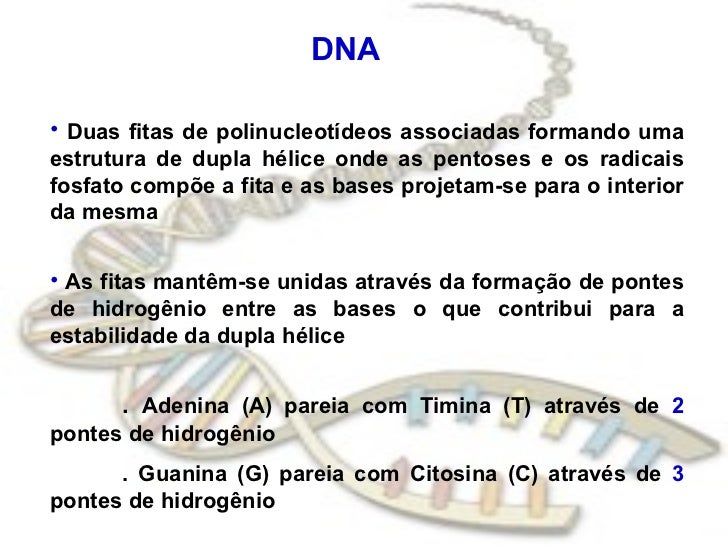 DNA

• Duas fitas de polinucleotídeos associadas formando uma estrutura de dupla hélice onde as pentoses e os radicais fosfato compõe a fita e as bases projetam-se para o interior da mesma

• As fitas mantêm-se unidas através da formação de pontes de hidrogênio entre as bases o que contribui para a estabilidade da dupla hélice

. Adenina (A) pareia com Timina (T) através de 2 pontes de hidrogênio

. Guanina (G) pareia com Citosina (C) através de 3 pontes de hidrogênio